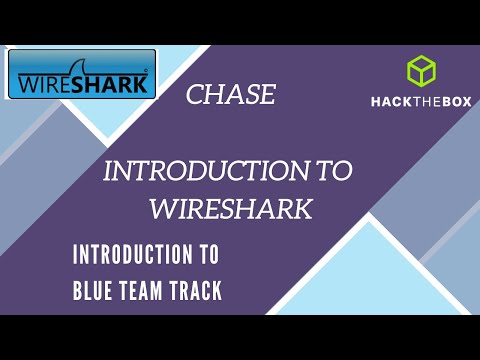 WIRESHARK

CHASE

HACKTHEBOX

INTRODUCTION TO WIRESHARK

INTRODUCTION TO BLUE TEAM TRACK